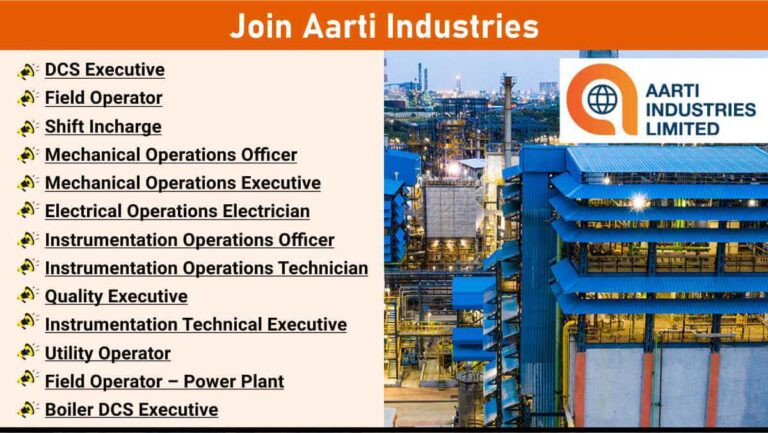 Join Aarti Industries

DCS Executive
Field Operator
Shift Incharge
Mechanical Operations Officer
Mechanical Operations Executive
Electrical Operations Electrician
Instrumentation Operations Officer
Instrumentation Operations Technician
Quality Executive
Instrumentation Technical Executive
Utility Operator
Field Operator – Power Plant
Boiler DCS Executive

AARTI INDUSTRIES LIMITED